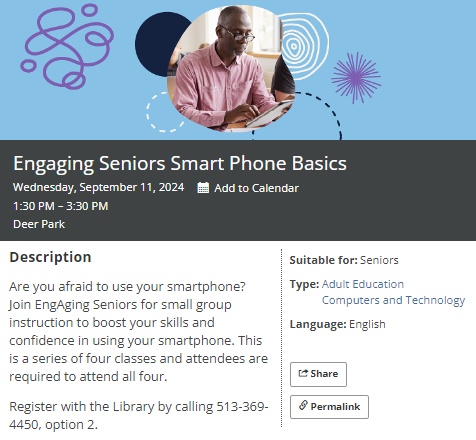 Engaging Seniors Smart Phone Basics

Wednesday, September 11, 2024 Add to Calendar

1:30 PM – 3:30 PM

Deer Park

Description

Are you afraid to use your smartphone? Join EngAging Seniors for small group instruction to boost your skills and confidence in using your smartphone. This is a series of four classes and attendees are required to attend all four.

Register with the Library by calling 513-369-4450, option 2.

Suitable for: Seniors

Type: Adult Education
Computers and Technology

Language: English

Share

Permalink